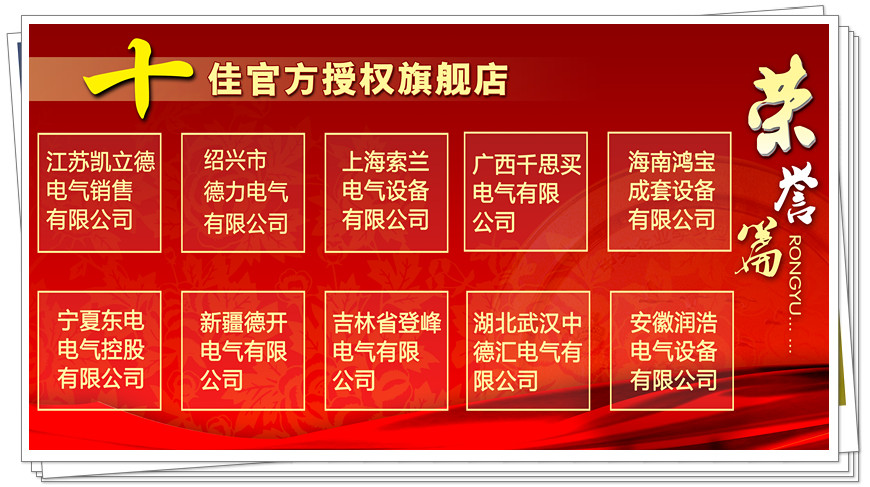 十 佳官方授权旗舰店

江苏凯立德电气销售有限公司

绍兴市德力电气有限公司

上海索兰电气设备有限公司

广西千思买电气有限公司

海南鸿宝成套设备有限公司

宁夏东电电气控股有限公司

新疆德开电气有限公司

吉林省登峰电气有限公司

湖北武汉中德汇电气有限公司

安徽润浩电气设备有限公司

荣誉篇

RONGYU……